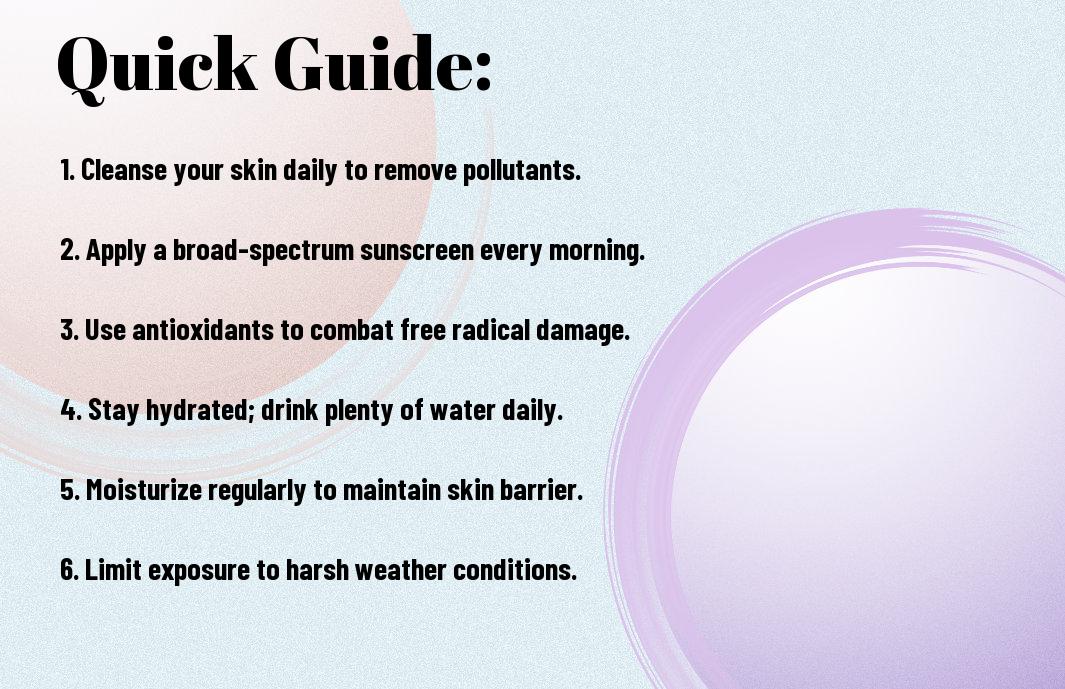 Quick Guide:

1. Cleanse your skin daily to remove pollutants.

2. Apply a broad-spectrum sunscreen every morning.

3. Use antioxidants to combat free radical damage.

4. Stay hydrated; drink plenty of water daily.

5. Moisturize regularly to maintain skin barrier.

6. Limit exposure to harsh weather conditions.